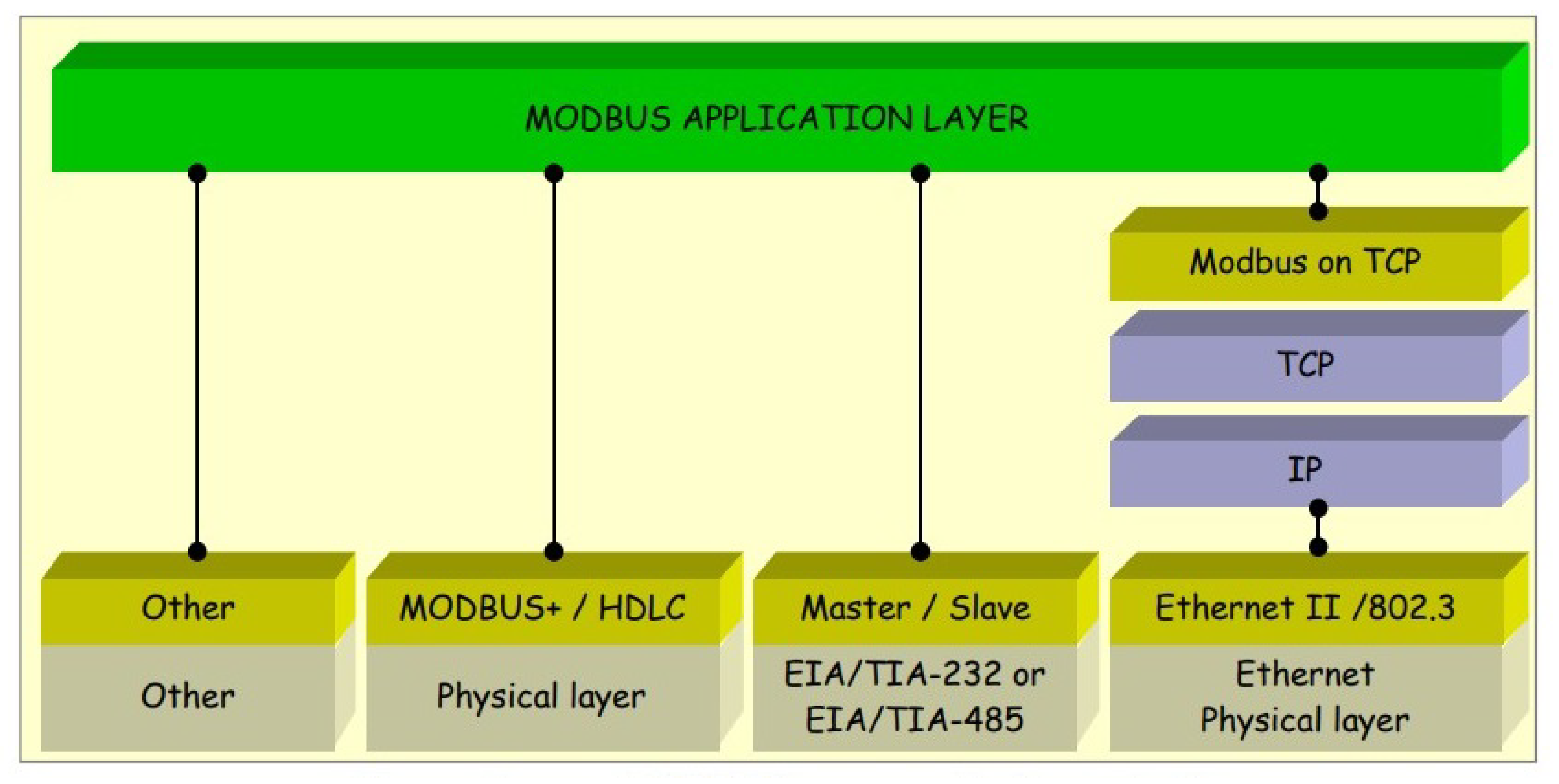 MODBUS APPLICATION LAYER

Modbus on TCP

TCP

IP

Other

Other

MODBUS+ / HDLC

Physical layer

Master / Slave

EIA/TIA-232 or EIA/TIA-485

Ethernet II /802.3

Ethernet Physical layer